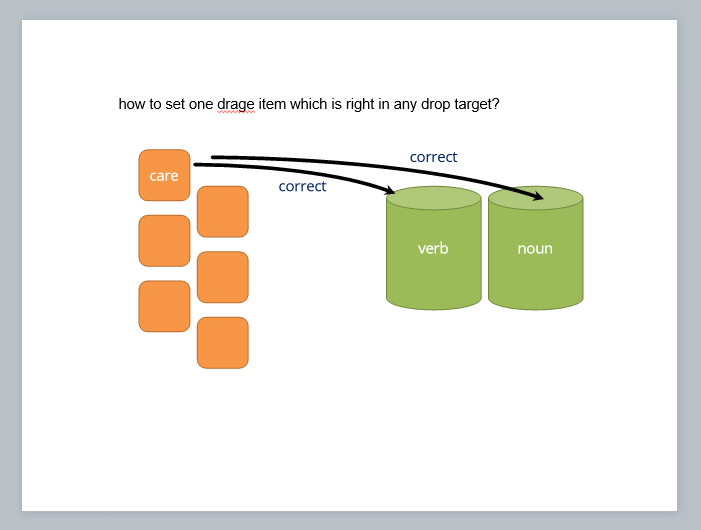 how to set one drage item which is right in any drop target?

care

correct

correct

verb

noun